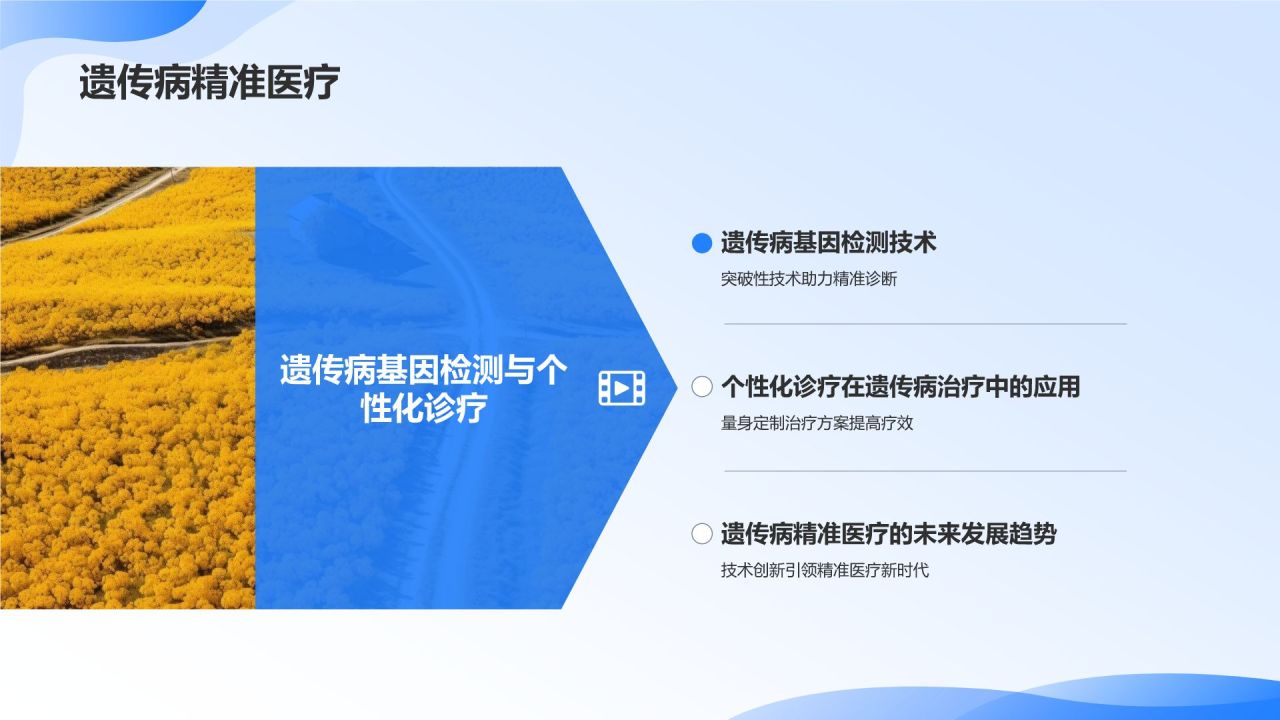 遗传病精准医疗

遗传病基因检测与个性化诊疗

遗传病基因检测技术

突破性技术助力精准诊断

个性化诊疗在遗传病治疗中的应用

量身定制治疗方案提高疗效

遗传病精准医疗的未来发展趋势

技术创新引领精准医疗新时代